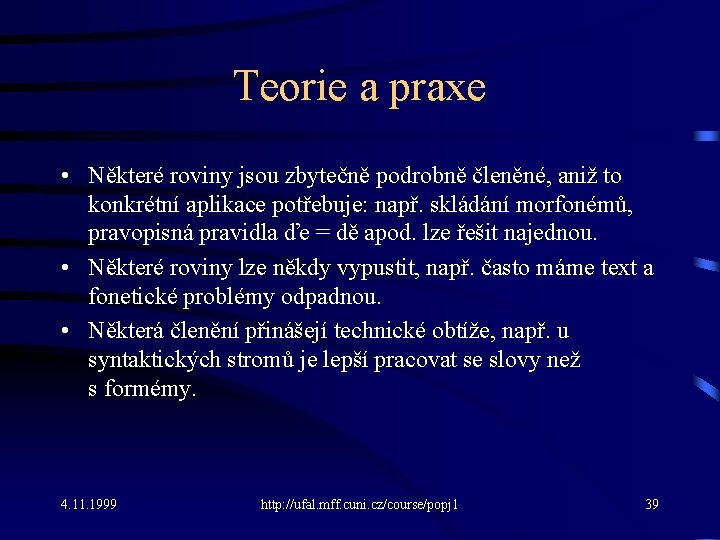 Teorie a praxe

• Některé roviny jsou zbytečně podrobně členěné, aniž to konkrétní aplikace potřebuje: např. skládání morfonémů, pravopisná pravidla ďe = dě apod. lze řešit najednou.

• Některé roviny lze někdy vypustit, např. často máme text a fonetické problémy odpadnou.

• Některá členění přinášejí technické obtíže, např. u syntaktických stromů je lepší pracovat se slovy než s formémy.

4.11.1999

http://ufal.mff.cuni.cz/course/popj1

39